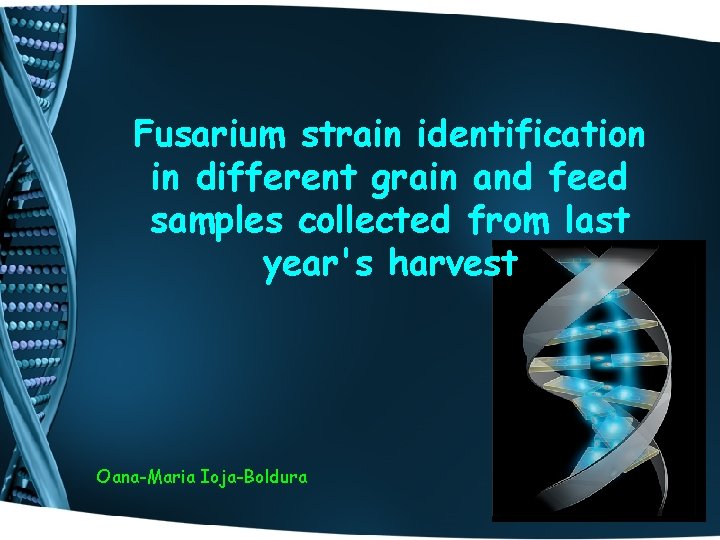 Fusarium strain identification in different grain and feed samples collected from last year's harvest

Oana-Maria Ioja-Boldura